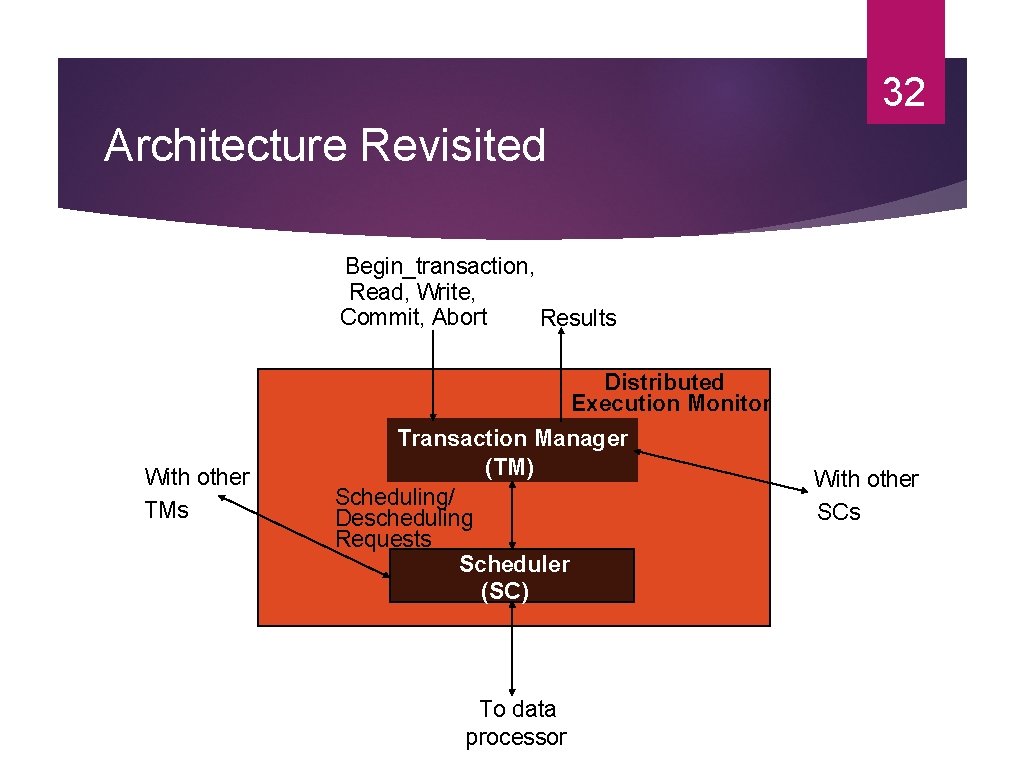 32

Architecture Revisited

Begin_transaction, Read, Write, Commit, Abort

Results

Distributed Execution Monitor

Transaction Manager (TM)

With other TMs

Scheduling/ Descheduling Requests

With other SCs

Scheduler (SC)

To data processor